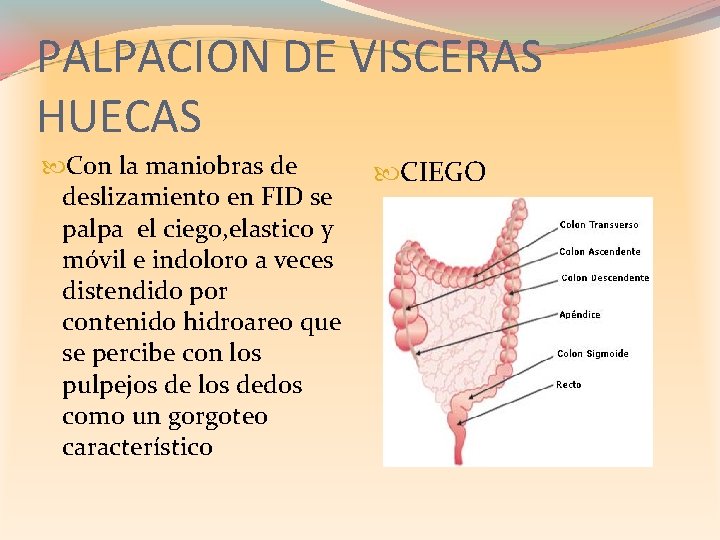 PALPACION DE VISCERAS HUECAS

Con la maniobras de deslizamiento en FID se palpa el ciego,elastico y móvil e indoloro a veces distendido por contenido hidroareo que se percibe con los pulpejos de los dedos como un gorgoteo característico

CIEGO

Colon Transverso
Colon Ascendente
Colon Descendente
Apéndice
Colon Sigmoide
Recto